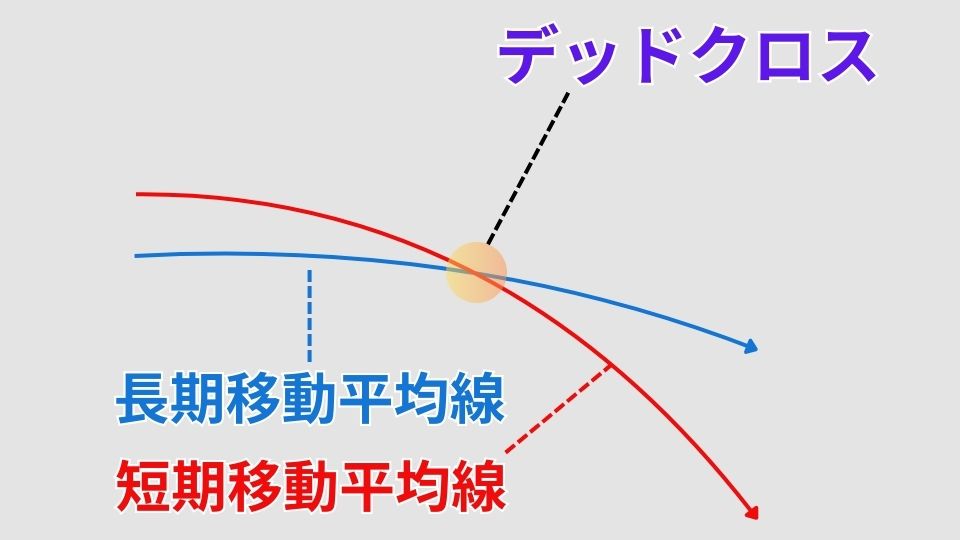 デッドクロス

長期移動平均線

短期移動平均線